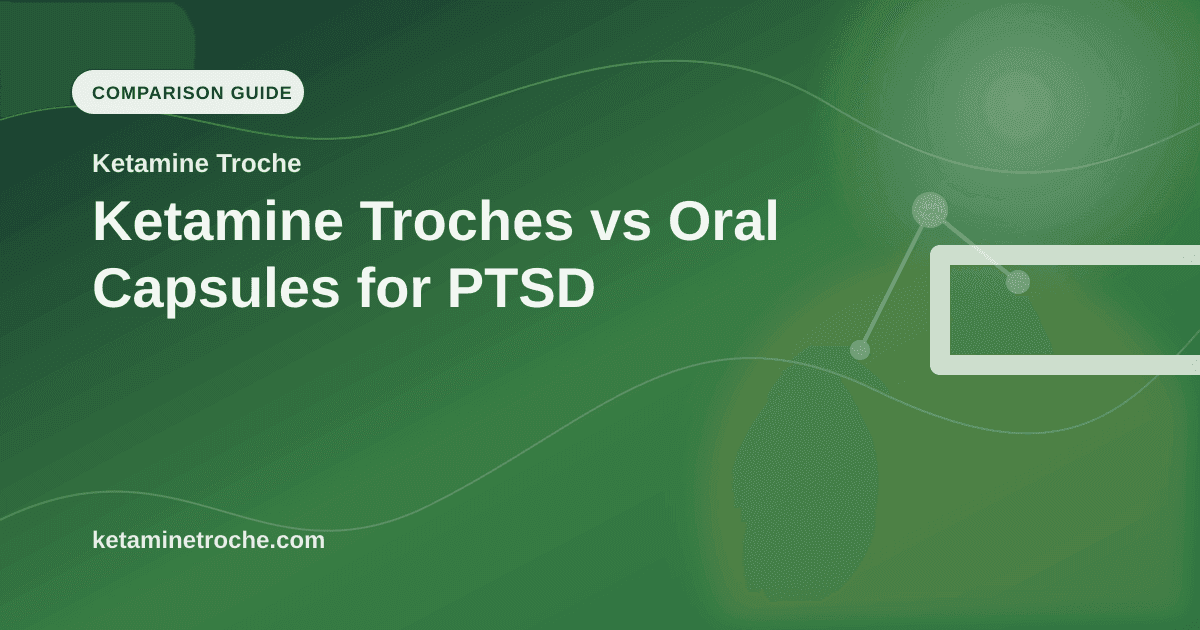 COMPARISON GUIDE

Ketamine Troche

Ketamine Troches vs Oral Capsules for PTSD

ketaminetroche.com